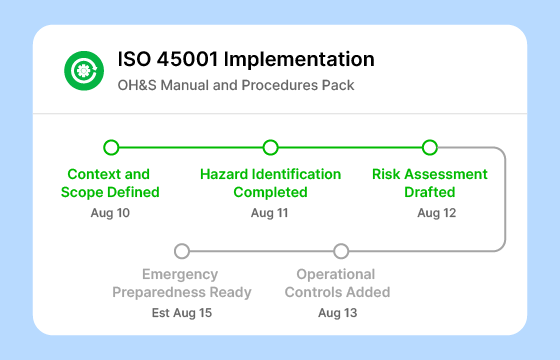 ISO 45001 Implementation
OH&S Manual and Procedures Pack

Context and Scope Defined
Aug 10

Hazard Identification Completed
Aug 11

Risk Assessment Drafted
Aug 12

Operational Controls Added
Aug 13

Emergency Preparedness Ready
Est Aug 15